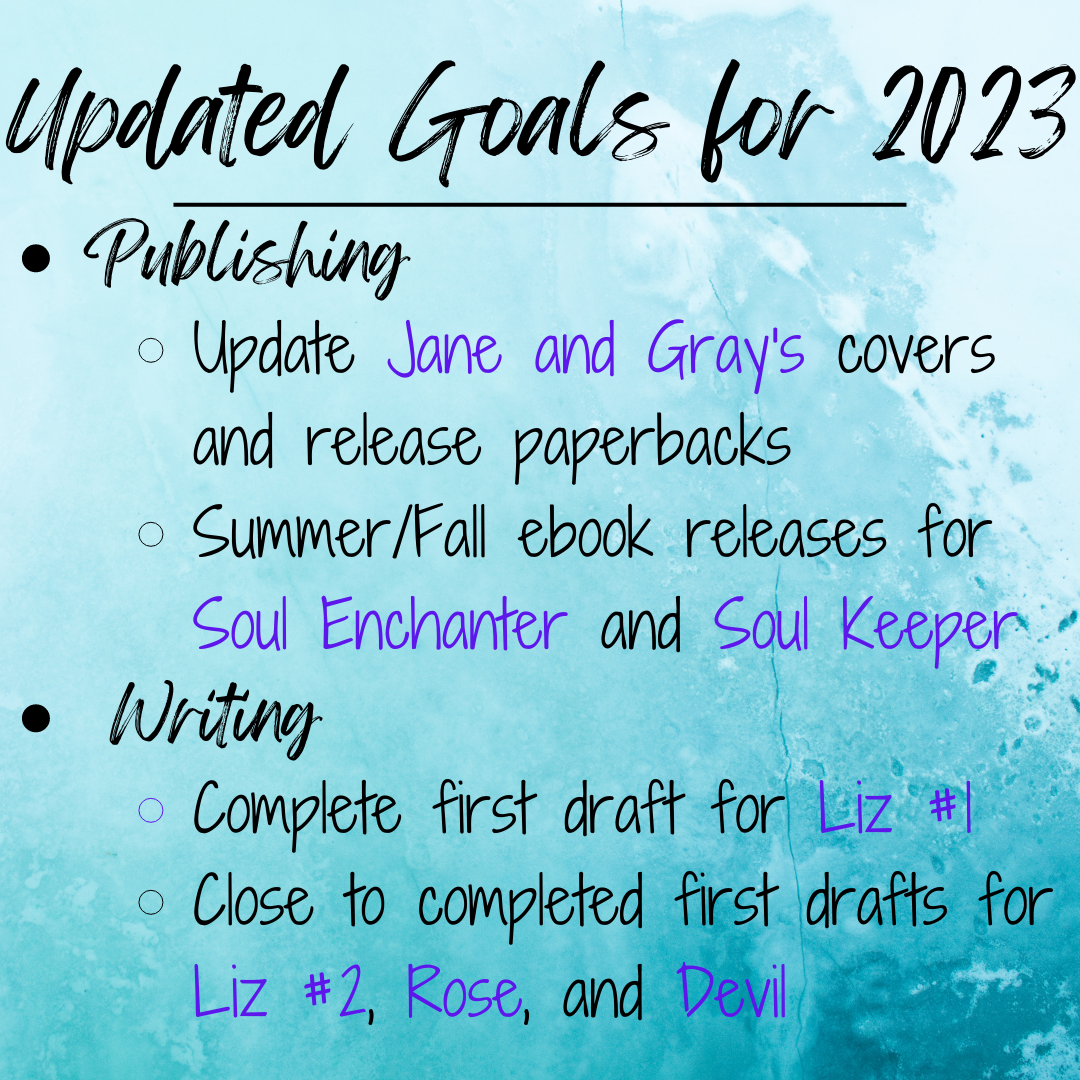 Updated Goals for 2023

- Publishing
  - Update Jane and Gray's covers and release paperbacks
  - Summer/Fall ebook releases for Soul Enchanter and Soul Keeper
- Writing
  - Complete first draft for Liz #1
  - Close to completed first drafts for Liz #2, Rose, and Devil